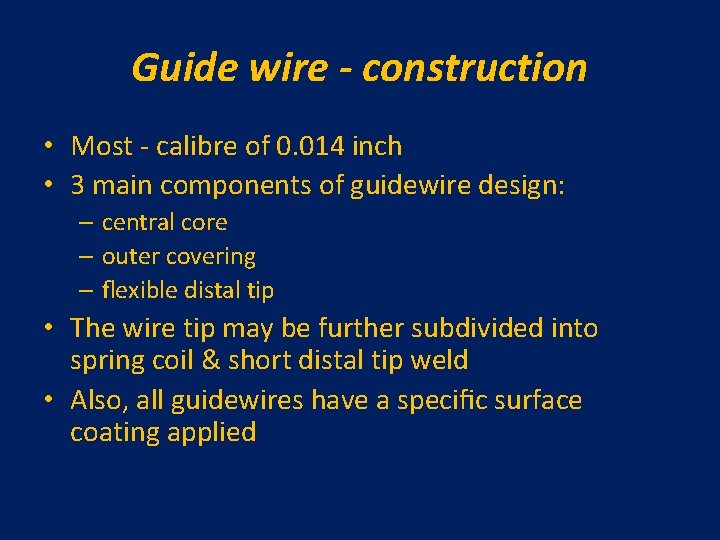 Guide wire - construction

• Most - calibre of 0.014 inch
• 3 main components of guidewire design:
– central core
– outer covering
– flexible distal tip
• The wire tip may be further subdivided into spring coil & short distal tip weld
• Also, all guidewires have a specific surface coating applied